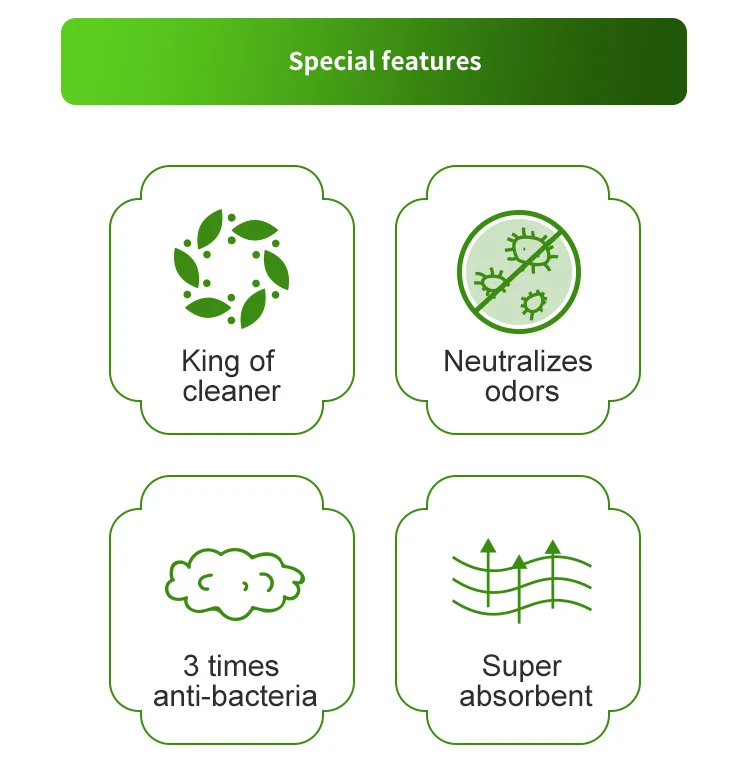 Special features

King of cleaner

Neutralizes odors

3 times anti-bacteria

Super absorbent